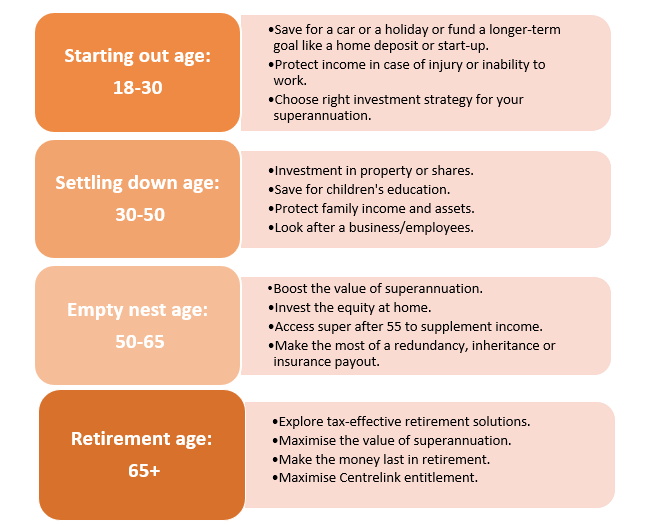 Starting out age:
18-30

•Save for a car or a holiday or fund a longer-term goal like a home deposit or start-up.
•Protect income in case of injury or inability to work.
•Choose right investment strategy for your superannuation.

Settling down age:
30-50

•Investment in property or shares.
•Save for children's education.
•Protect family income and assets.
•Look after a business/employees.

Empty nest age:
50-65

•Boost the value of superannuation.
•Invest the equity at home.
•Access super after 55 to supplement income.
•Make the most of a redundancy, inheritance or insurance payout.

Retirement age:
65+

•Explore tax-effective retirement solutions.
•Maximise the value of superannuation.
•Make the money last in retirement.
•Maximise Centrelink entitlement.